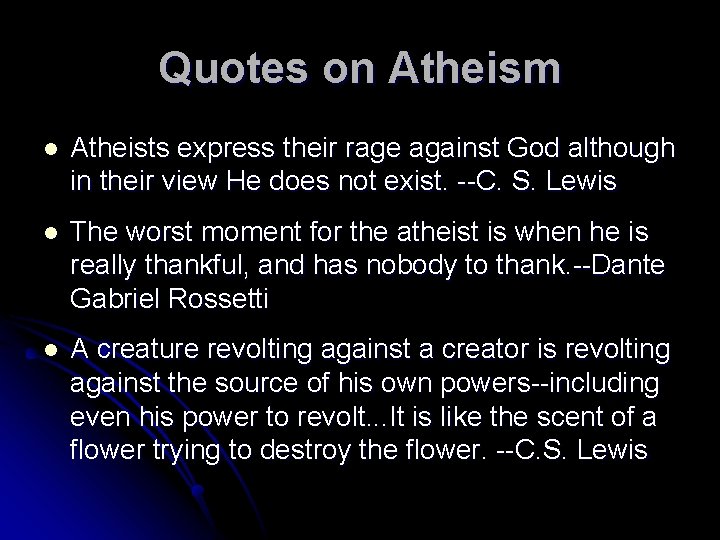 Quotes on Atheism

- Atheists express their rage against God although in their view He does not exist. --C. S. Lewis
- The worst moment for the atheist is when he is really thankful, and has nobody to thank.--Dante Gabriel Rossetti
- A creature revolting against a creator is revolting against the source of his own powers--including even his power to revolt...It is like the scent of a flower trying to destroy the flower. --C.S. Lewis